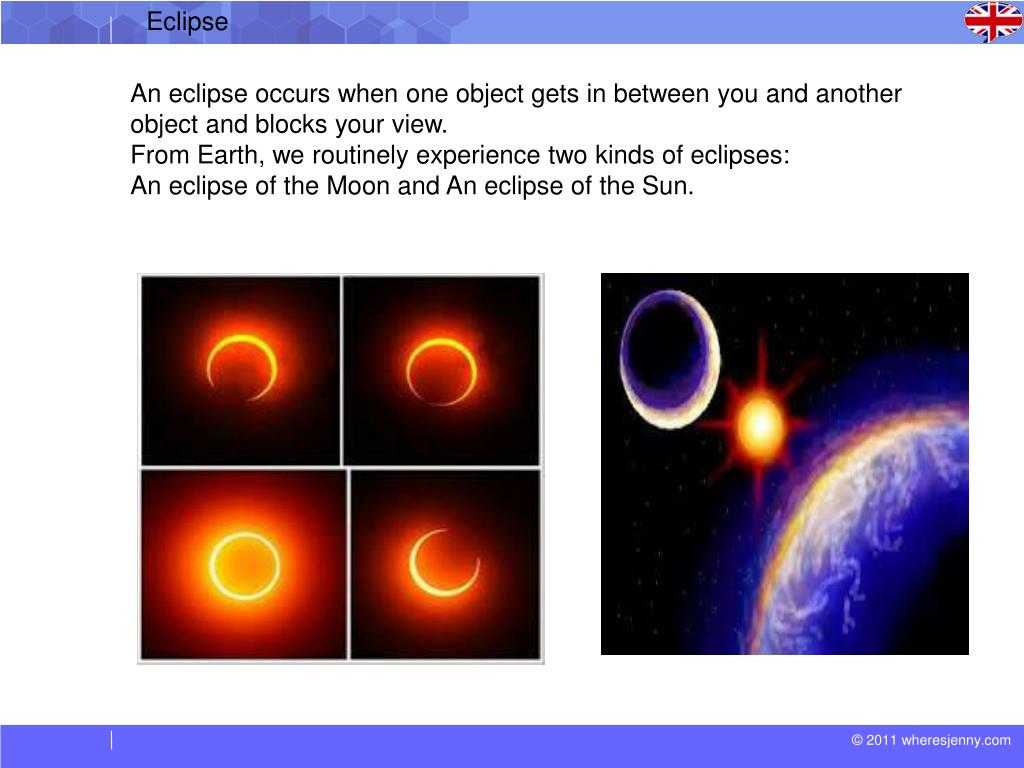 Eclipse

An eclipse occurs when one object gets in between you and another object and blocks your view.
From Earth, we routinely experience two kinds of eclipses:
An eclipse of the Moon and An eclipse of the Sun.

© 2011 wheresjenny.com